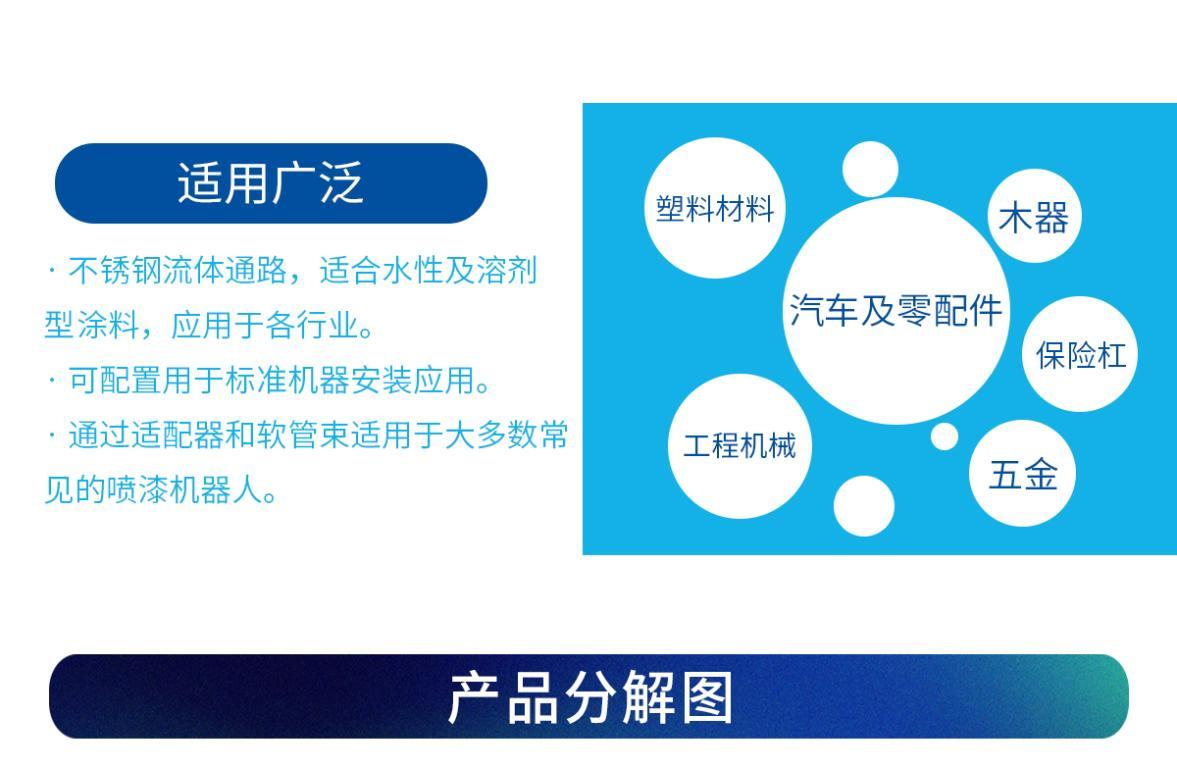 适用广泛

· 不锈钢流体通路，适合水性及溶剂型涂料，应用于各行业。
· 可配置用于标准机器安装应用。
· 通过适配器和软管束适用于大多数常见的喷漆机器人。

塑料材料
木器
汽车及零配件
保险杠
工程机械
五金

产品分解图